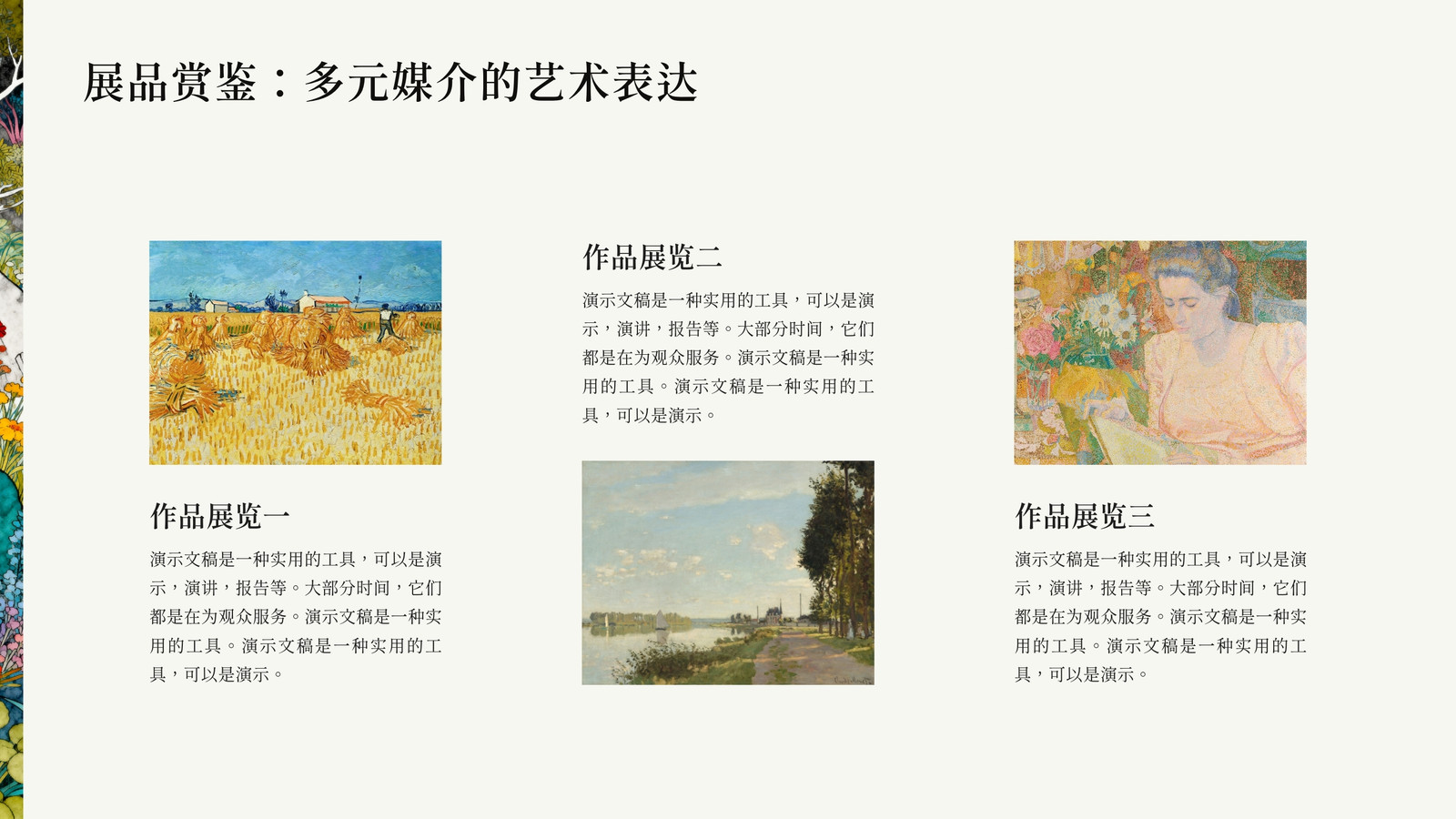 展品赏鉴：多元媒介的艺术表达

作品展览一

演示文稿是一种实用的工具，可以是演示，演讲，报告等。大部分时间，它们都是在为观众服务。演示文稿是一种实用的工具。演示文稿是一种实用的工具，可以是演示。

作品展览二

演示文稿是一种实用的工具，可以是演示，演讲，报告等。大部分时间，它们都是在为观众服务。演示文稿是一种实用的工具。演示文稿是一种实用的工具，可以是演示。

作品展览三

演示文稿是一种实用的工具，可以是演示，演讲，报告等。大部分时间，它们都是在为观众服务。演示文稿是一种实用的工具。演示文稿是一种实用的工具，可以是演示。